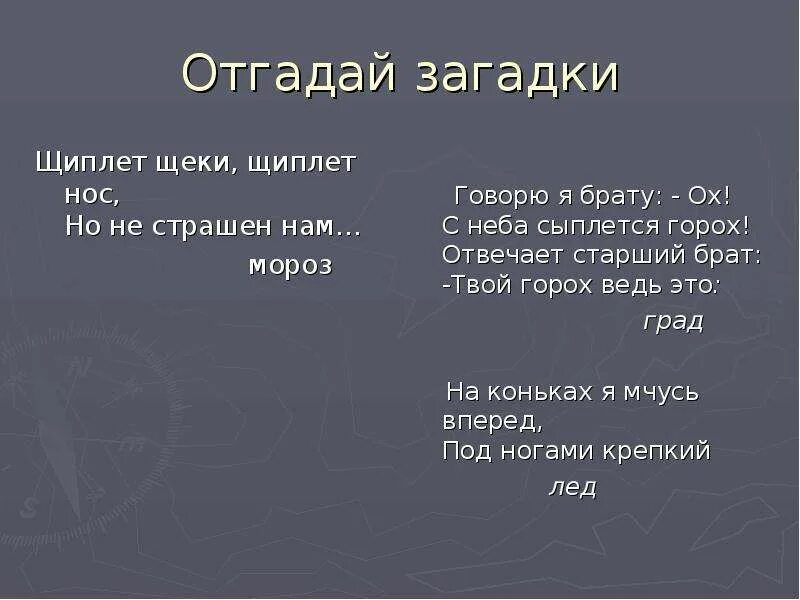 Отгадай загадки

Щиплет щеки, щиплет нос,
Но не страшен нам…
мороз

Говорю я брату: - Ох!
С неба сыплется горох!
Отвечает старший брат:
-Твой горох ведь это:
град

На коньках я мчусь вперед,
Под ногами крепкий
лед